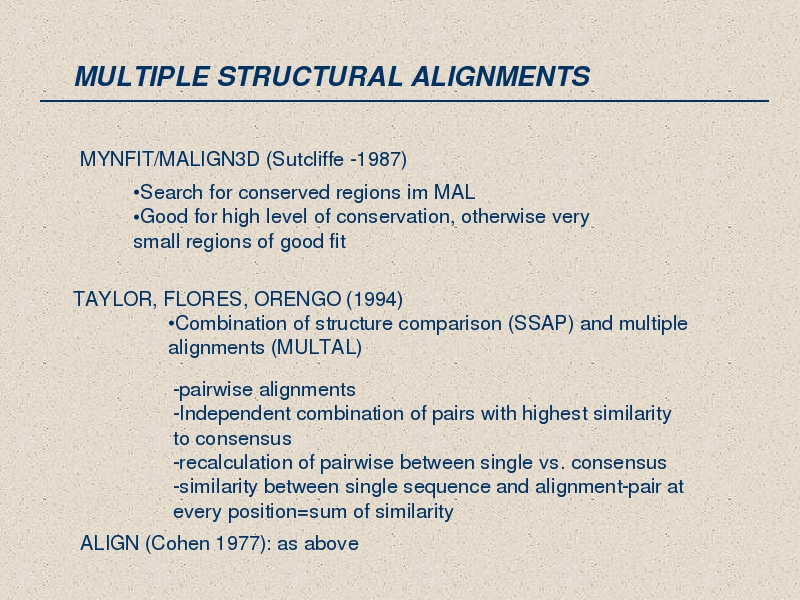 MULTIPLE STRUCTURAL ALIGNMENTS

MYNFIT/MALIGN3D (Sutcliffe -1987)

•Search for conserved regions im MAL
•Good for high level of conservation, otherwise very small regions of good fit

TAYLOR, FLORES, ORENGO (1994)
•Combination of structure comparison (SSAP) and multiple alignments (MULTAL)

-pairwise alignments
-Independent combination of pairs with highest similarity to consensus
-recalculation of pairwise between single vs. consensus
-similarity between single sequence and alignment-pair at every position=sum of similarity

ALIGN (Cohen 1977): as above